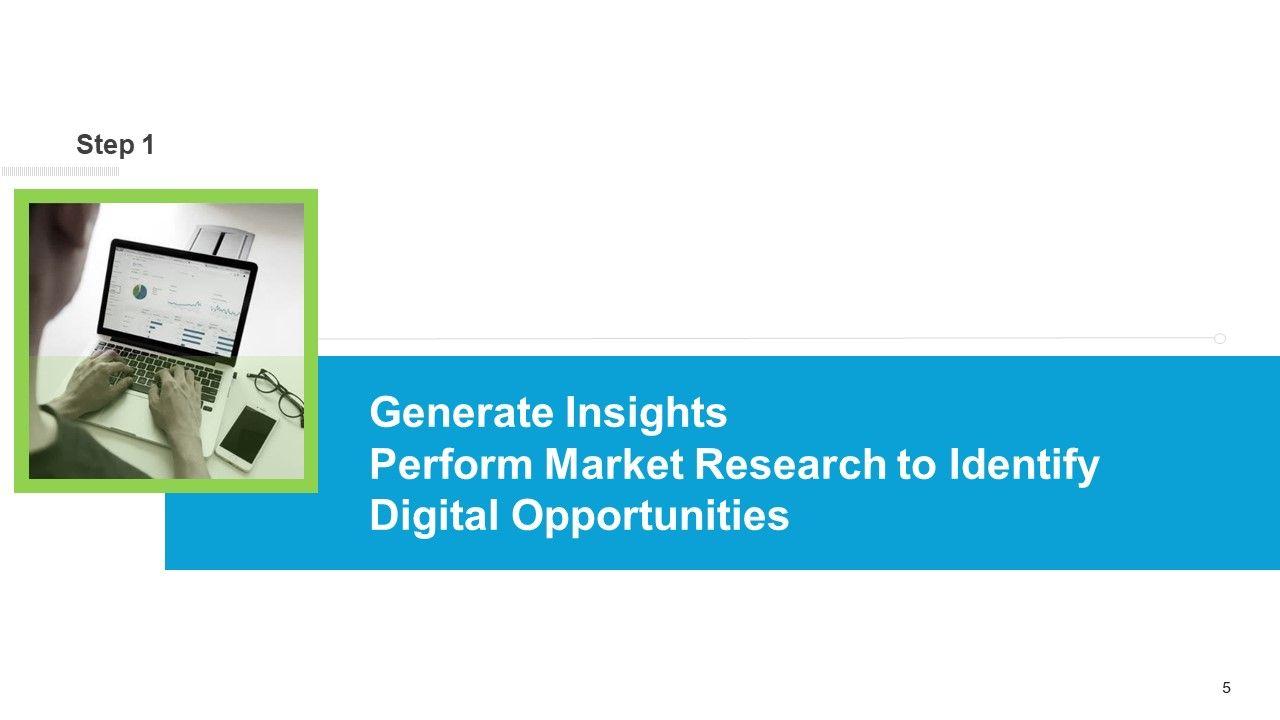 Step 1

Generate Insights
Perform Market Research to Identify Digital Opportunities

5